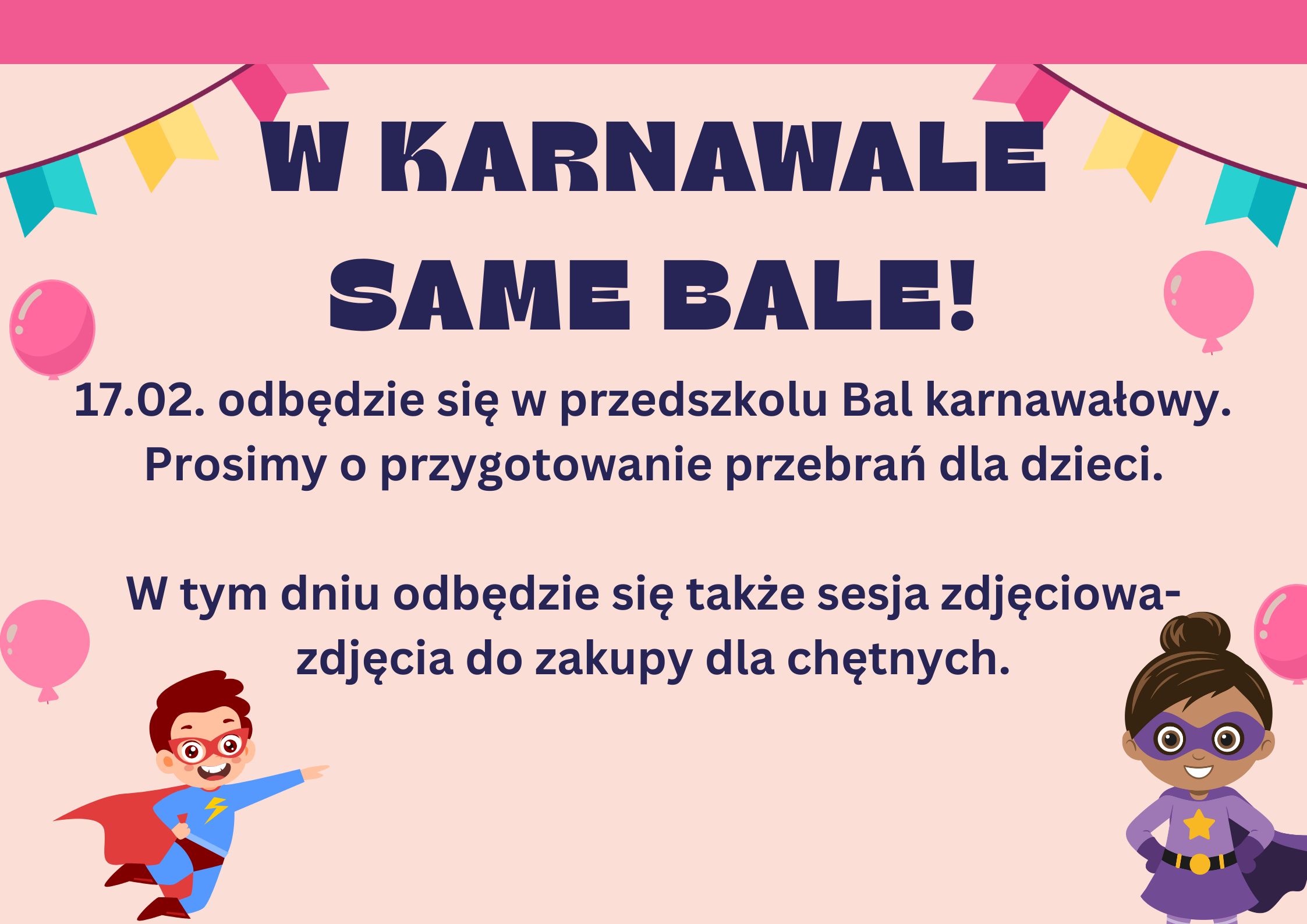 W KARNAWALE SAME BALE!

17.02. odbędzie się w przedszkolu Bal karnawałowy. Prosimy o przygotowanie przebrań dla dzieci.

W tym dniu odbędzie się także sesja zdjęciowa- zdjęcia do zakupy dla chętnych.